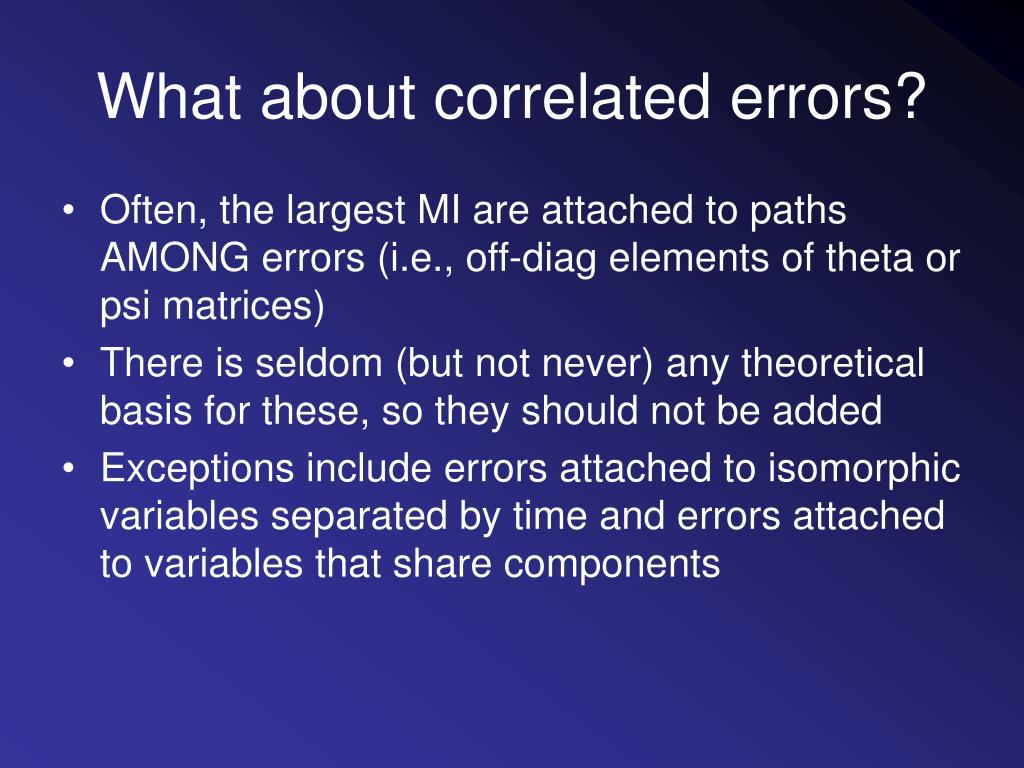 What about correlated errors?

• Often, the largest MI are attached to paths AMONG errors (i.e., off-diag elements of theta or psi matrices)
• There is seldom (but not never) any theoretical basis for these, so they should not be added
• Exceptions include errors attached to isomorphic variables separated by time and errors attached to variables that share components